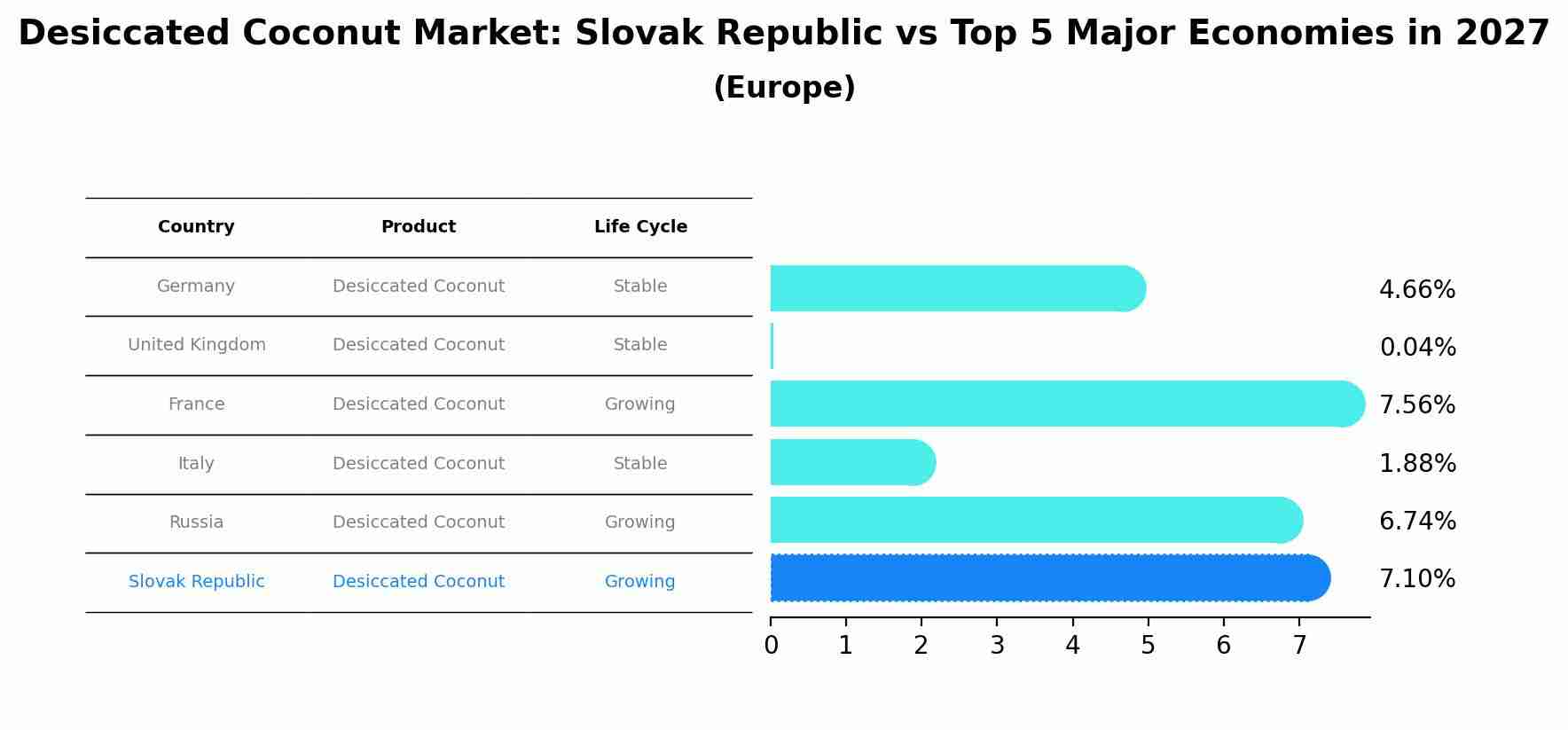 Desiccated Coconut Market: Slovak Republic vs Top 5 Major Economies in 2027
(Europe)

| Country | Product | Life Cycle |
|---|---|---|
| Germany | Desiccated Coconut | Stable |
| United Kingdom | Desiccated Coconut | Stable |
| France | Desiccated Coconut | Growing |
| Italy | Desiccated Coconut | Stable |
| Russia | Desiccated Coconut | Growing |
| Slovak Republic | Desiccated Coconut | Growing |

4.66%
0.04%
7.56%
1.88%
6.74%
7.10%

0 1 2 3 4 5 6 7